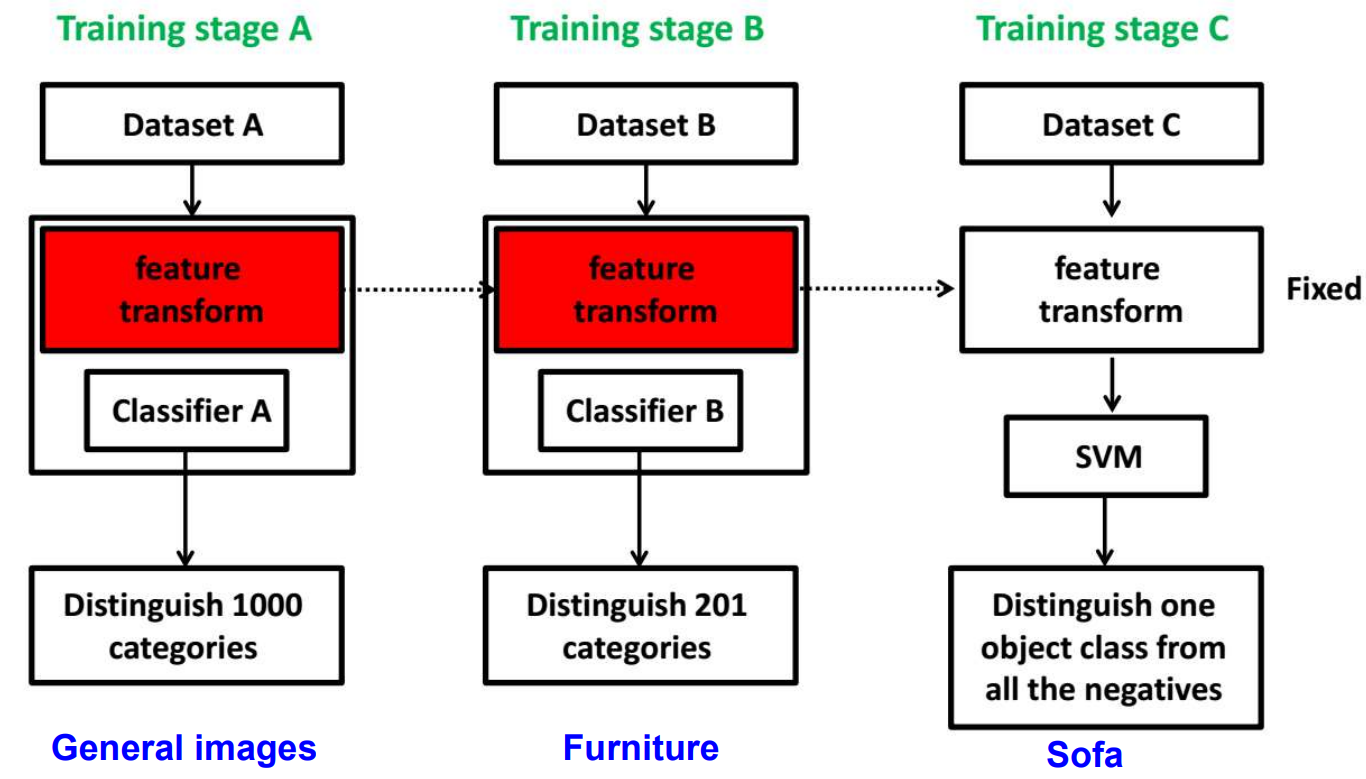 Training stage A

Dataset A

feature transform

Classifier A

Distinguish 1000 categories

General images

Training stage B

Dataset B

feature transform

Classifier B

Distinguish 201 categories

Furniture

Training stage C

Dataset C

feature transform

Fixed

SVM

Distinguish one object class from all the negatives

Sofa